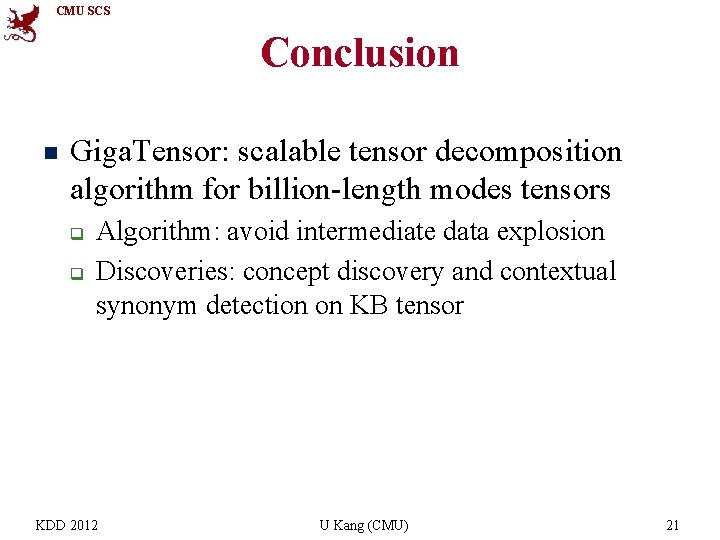 CMU SCS

Conclusion

GigaTensor: scalable tensor decomposition algorithm for billion-length modes tensors

Algorithm: avoid intermediate data explosion

Discoveries: concept discovery and contextual synonym detection on KB tensor

KDD 2012

U Kang (CMU)

21